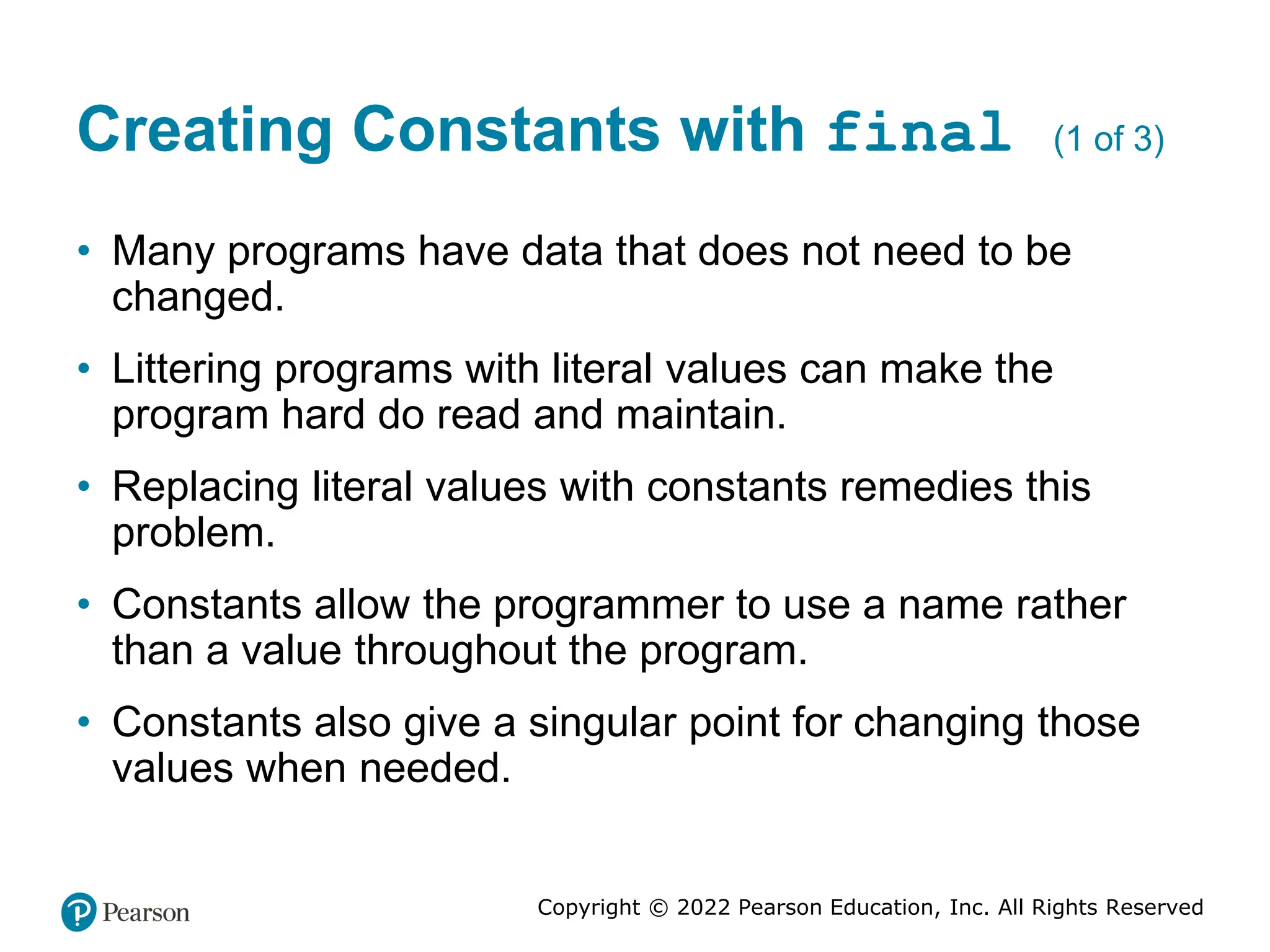 Creating Constants with final (1 of 3)

• Many programs have data that does not need to be changed.

• Littering programs with literal values can make the program hard do read and maintain.

• Replacing literal values with constants remedies this problem.

• Constants allow the programmer to use a name rather than a value throughout the program.

• Constants also give a singular point for changing those values when needed.

Pearson

Copyright © 2022 Pearson Education, Inc. All Rights Reserved